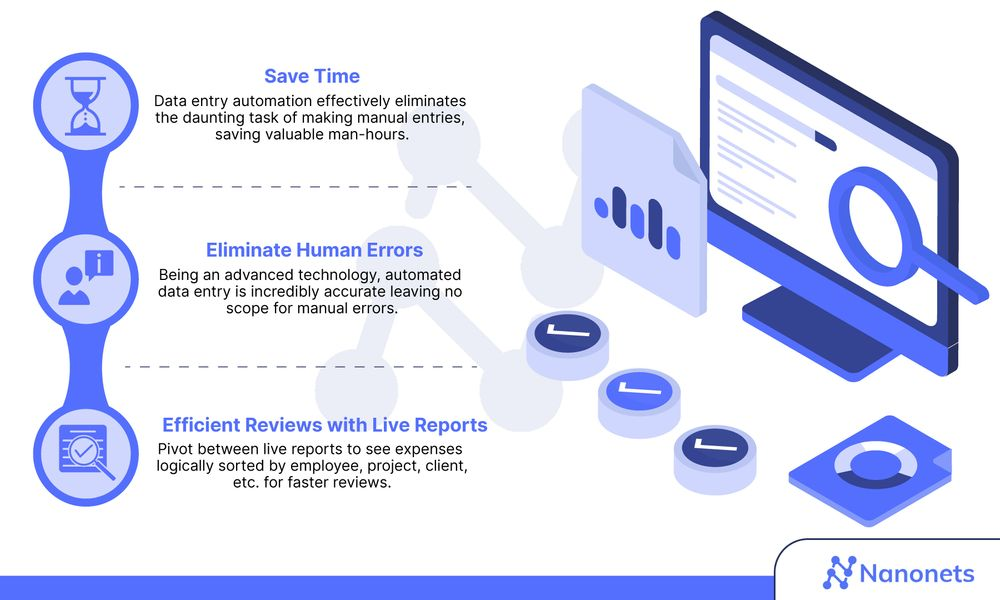 Save Time
Data entry automation effectively eliminates the daunting task of making manual entries, saving valuable man-hours.

Eliminate Human Errors
Being an advanced technology, automated data entry is incredibly accurate leaving no scope for manual errors.

Efficient Reviews with Live Reports
Pivot between live reports to see expenses logically sorted by employee, project, client, etc. for faster reviews.

Nanonets